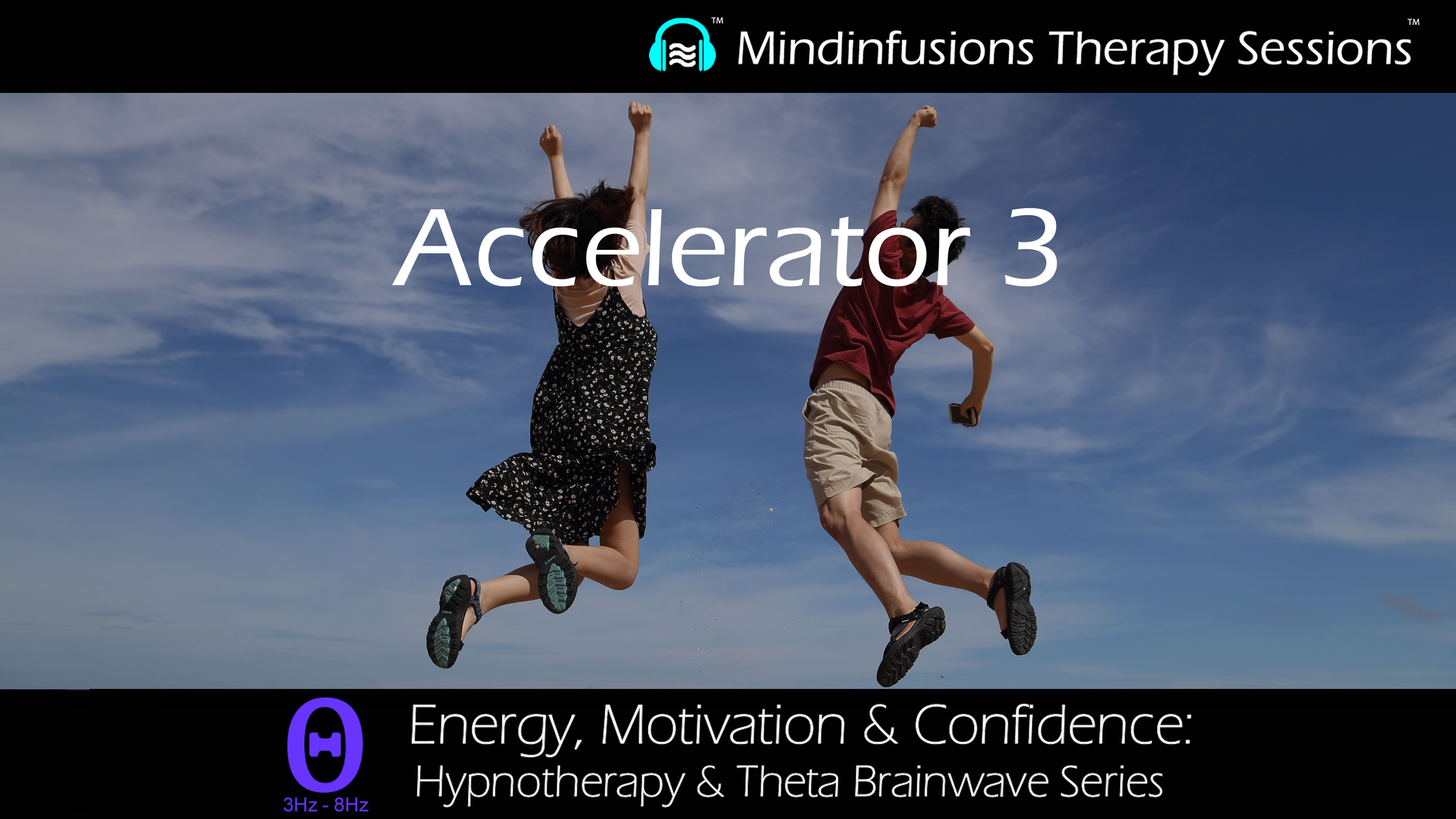 ™ Mindinfusions Therapy Sessions ™

Accelerator 3

3Hz - 8Hz

Energy, Motivation & Confidence:
Hypnotherapy & Theta Brainwave Series